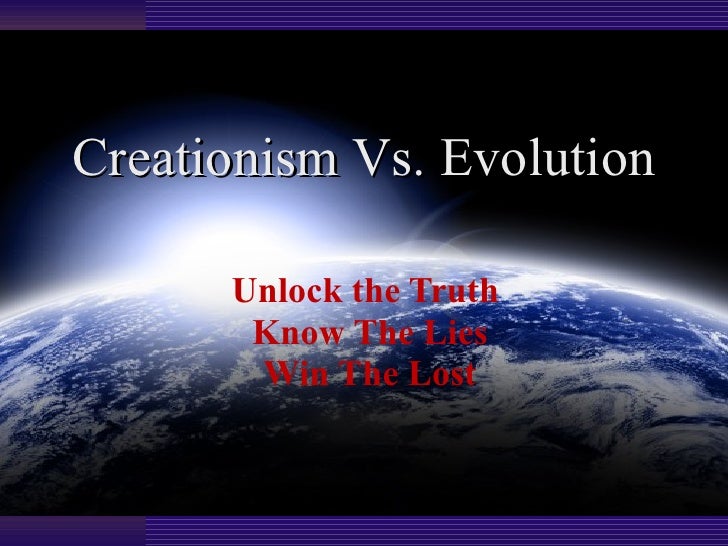 Creationism Vs. Evolution

Unlock the Truth
Know The Lies
Win The Lost